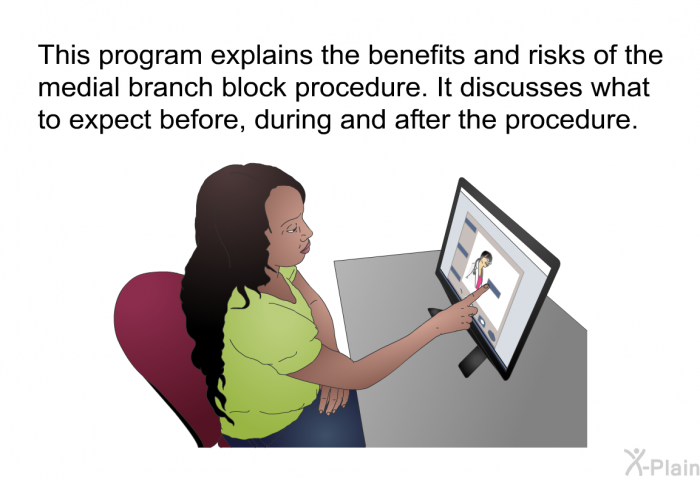 This program explains the benefits and risks of the medial branch block procedure. It discusses what to expect before, during and after the procedure.

X-Plain